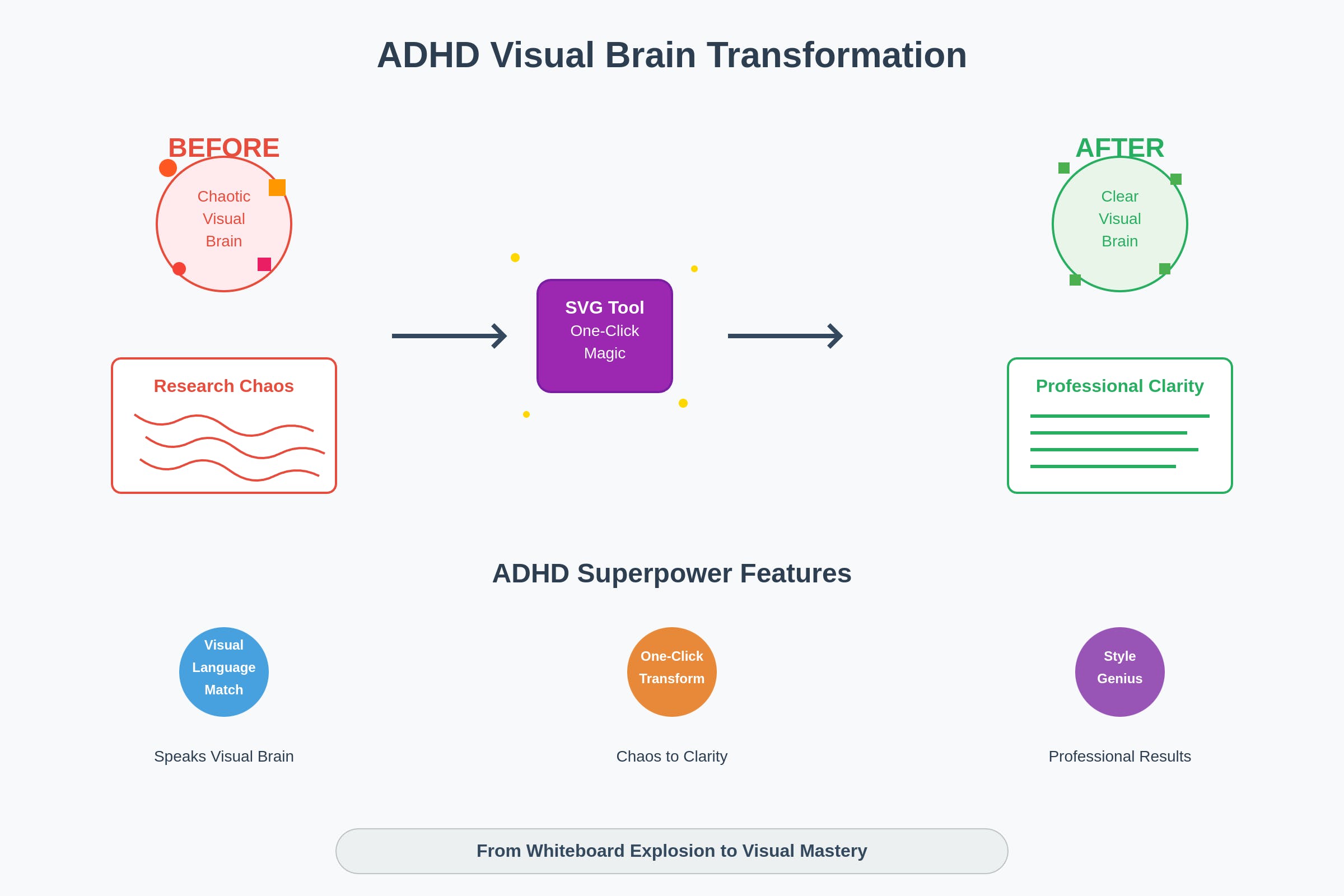 ADHD Visual Brain Transformation

BEFORE

Chaotic Visual Brain

Research Chaos

SVG Tool
One-Click Magic

AFTER

Clear Visual Brain

Professional Clarity

ADHD Superpower Features

Visual Language Match

Speaks Visual Brain

One-Click Transform

Chaos to Clarity

Style Genius

Professional Results

From Whiteboard Explosion to Visual Mastery